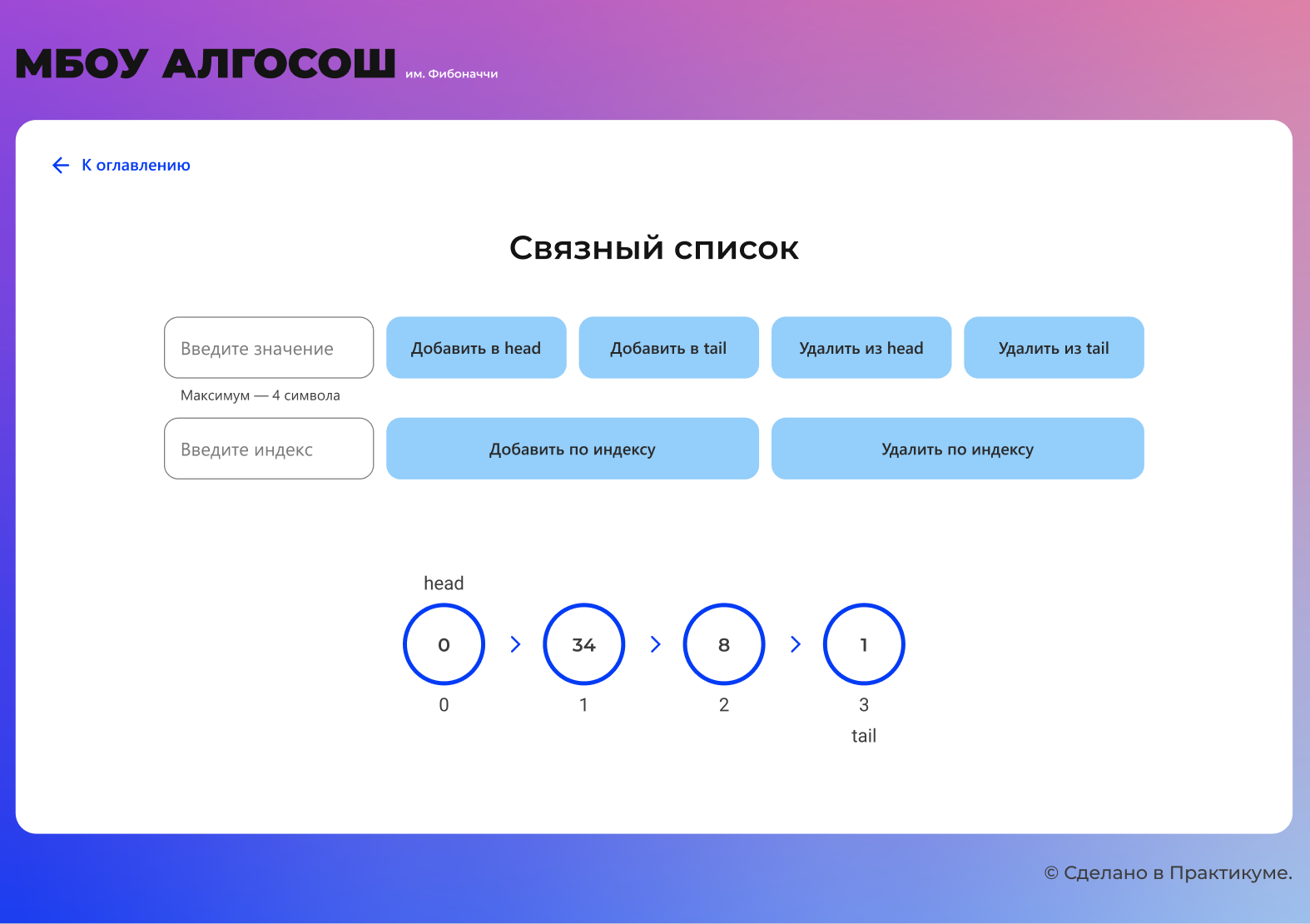 МБОУ АЛГОСОШ им. Фибоначчи

К оглавлению

Связный список

Введите значение

Добавить в head

Добавить в tail

Удалить из head

Удалить из tail

Максимум — 4 символа

Введите индекс

Добавить по индексу

Удалить по индексу

head

0 34 8 1

0 1 2 3

tail

© Сделано в Практикуме.